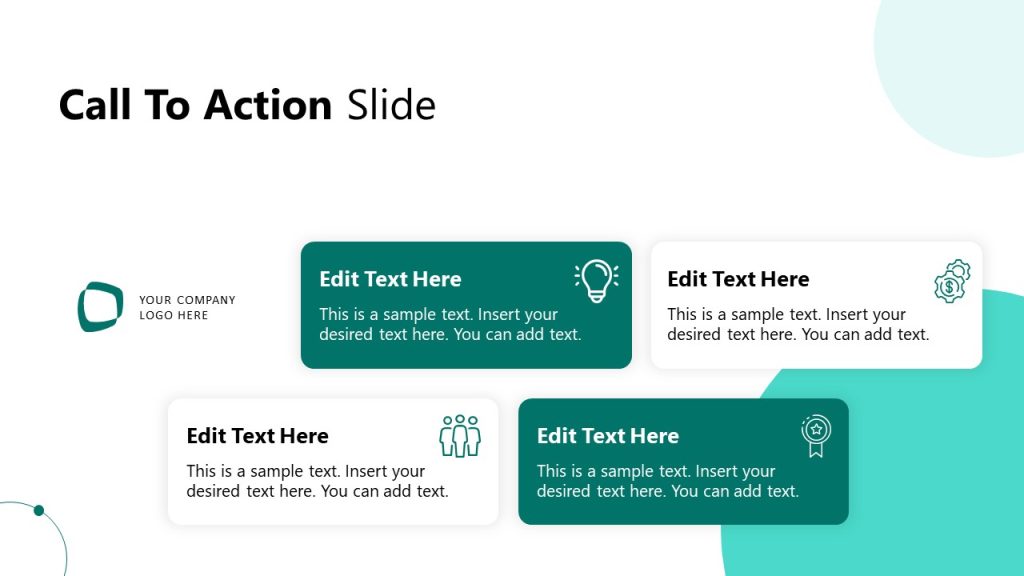 Call To Action Slide

YOUR COMPANY LOGO HERE

Edit Text Here

This is a sample text. Insert your desired text here. You can add text.

Edit Text Here

This is a sample text. Insert your desired text here. You can add text.

Edit Text Here

This is a sample text. Insert your desired text here. You can add text.

Edit Text Here

This is a sample text. Insert your desired text here. You can add text.